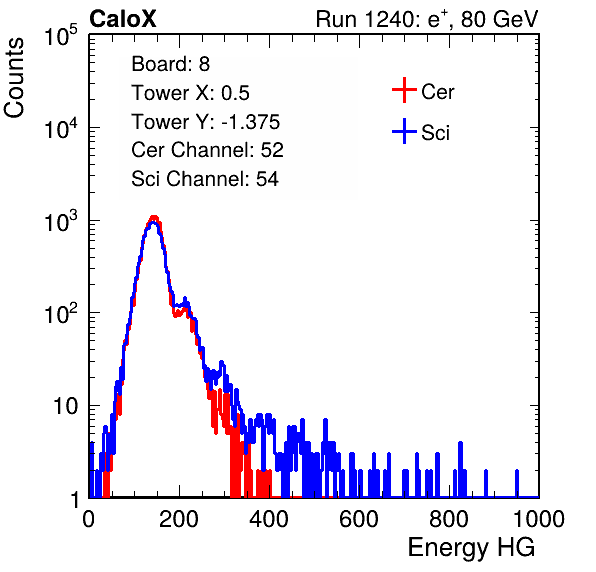 CaloX

Run 1240: $e^+$, 80 GeV

Counts

$10^5$
$10^4$
$10^3$
$10^2$
10
1

Board: 8
Tower X: 0.5
Tower Y: -1.375
Cer Channel: 52
Sci Channel: 54

Cer
Sci

0
200
400
600
800
1000

Energy HG